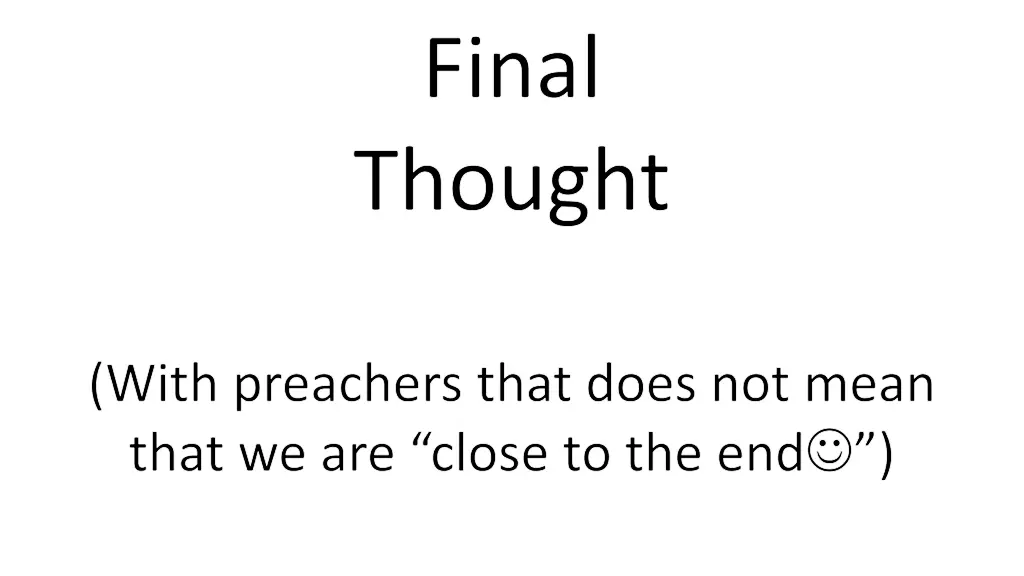 Final
Thought

(With preachers that does not mean that we are “close to the end☺”)